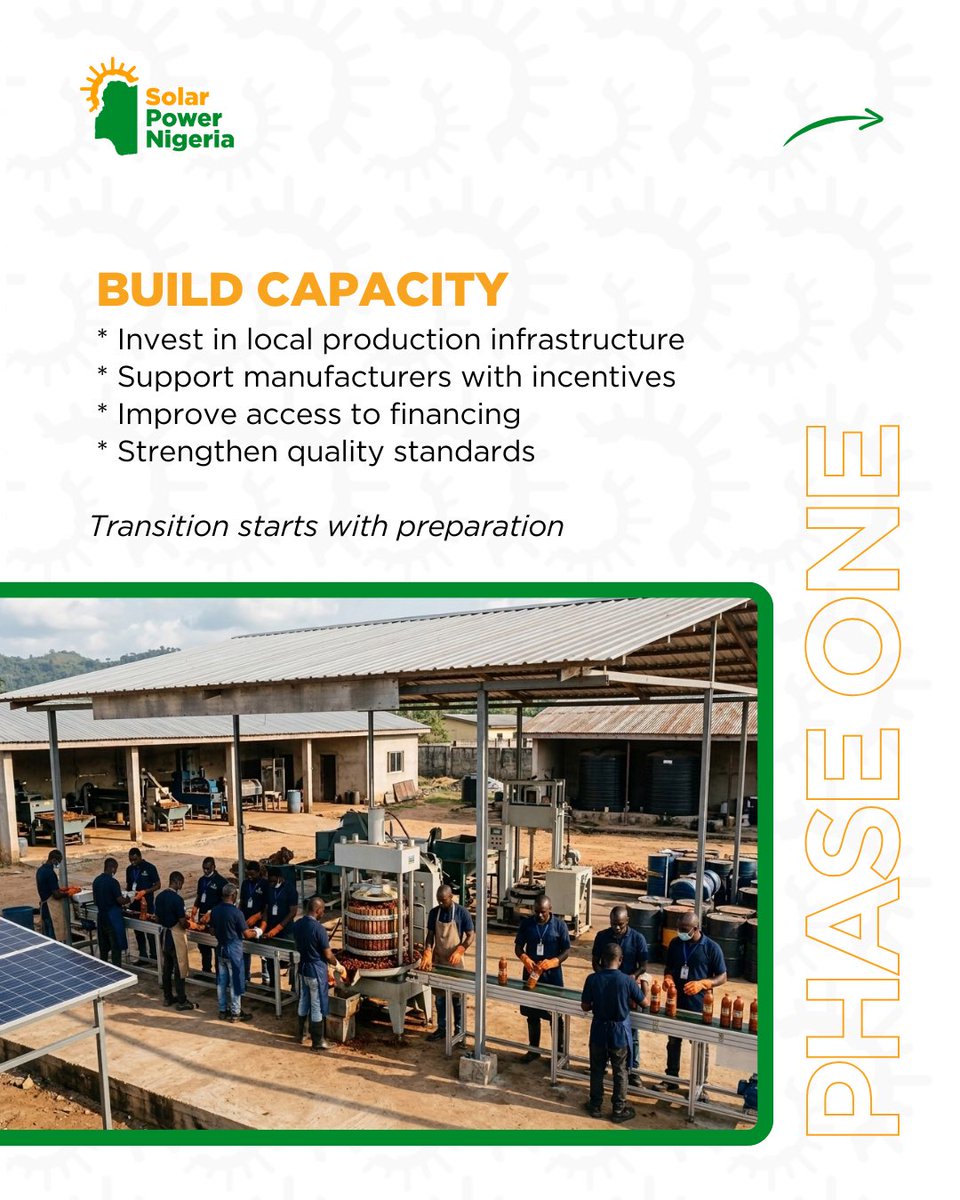 Solar Power Nigeria

BUILD CAPACITY

* Invest in local production infrastructure
* Support manufacturers with incentives
* Improve access to financing
* Strengthen quality standards

Transition starts with preparation

PHASE ONE